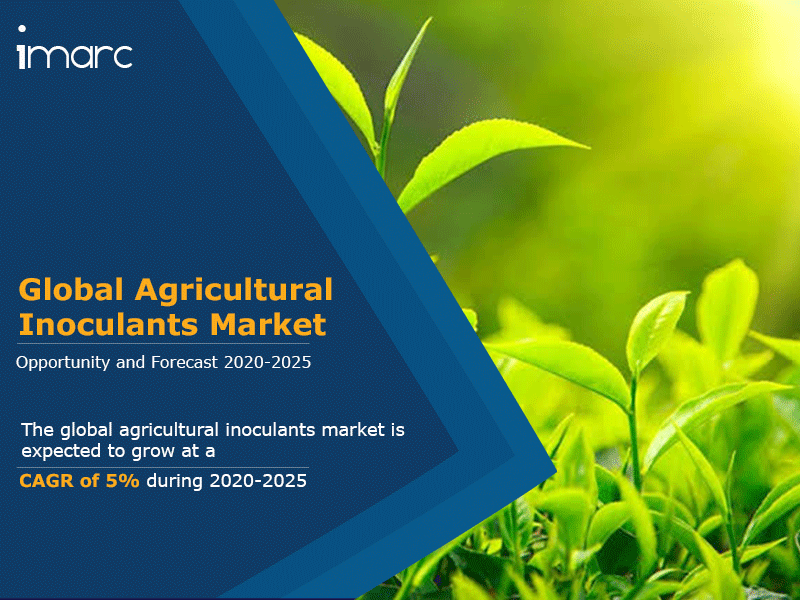 imarc

Global Agricultural Inoculants Market

Opportunity and Forecast 2020-2025

The global agricultural inoculants market is expected to grow at a

CAGR of 5% during 2020-2025